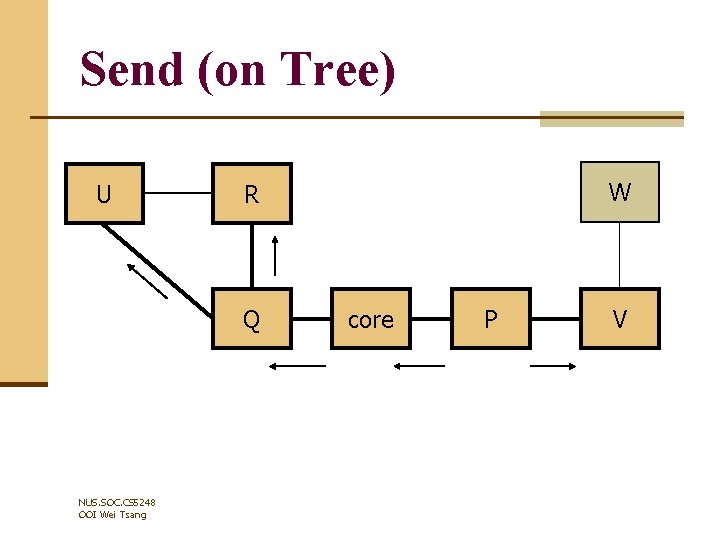 Send (on Tree)

U

R

W

Q

core

P

V

NUS.SOC.CS5248
OOI Wei Tsang